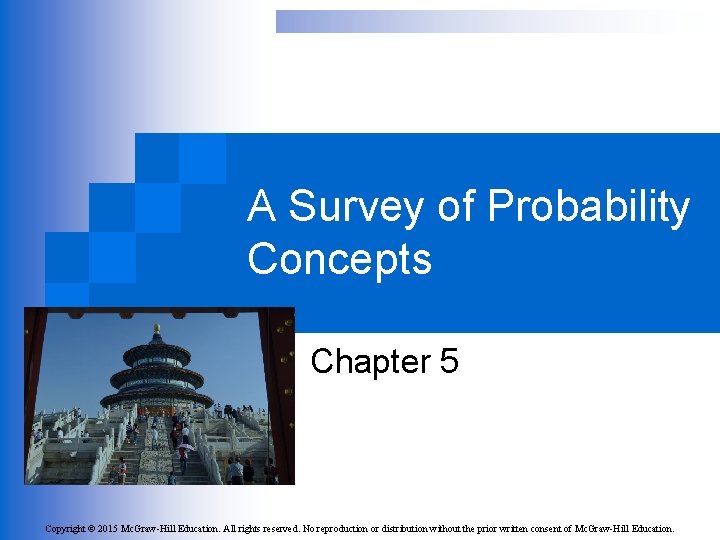 A Survey of Probability Concepts

Chapter 5

Copyright © 2015 McGraw-Hill Education. All rights reserved. No reproduction or distribution without the prior written consent of McGraw-Hill Education.